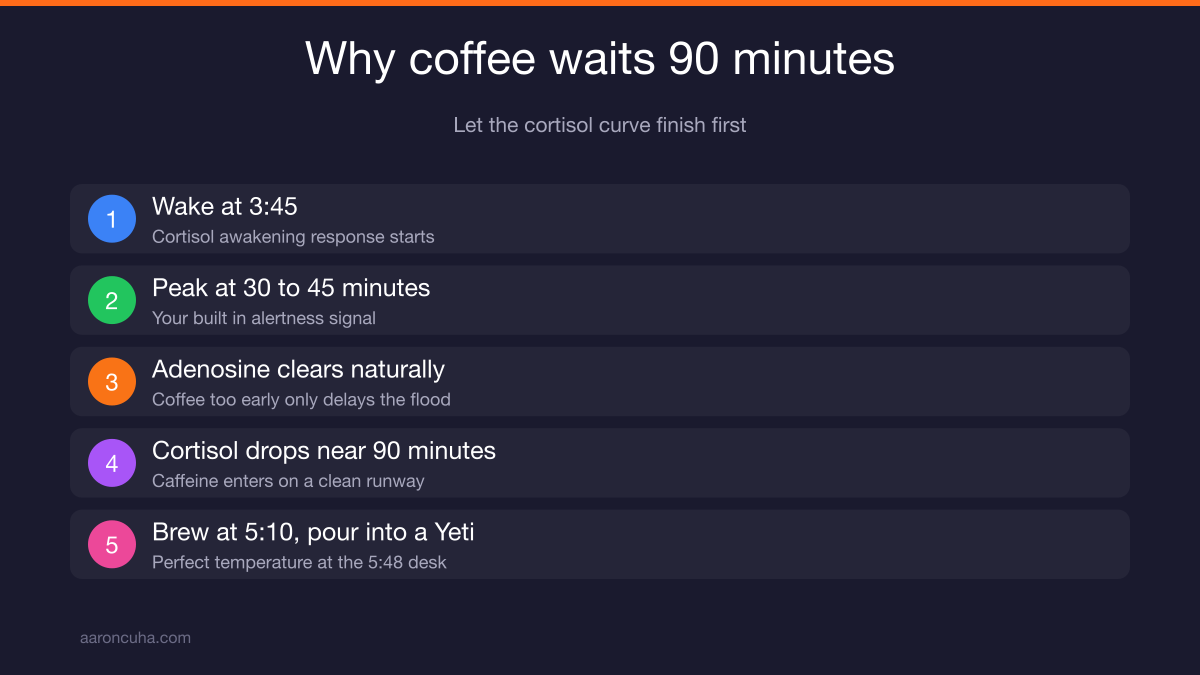 Why coffee waits 90 minutes

Let the cortisol curve finish first

1
Wake at 3:45
Cortisol awakening response starts

2
Peak at 30 to 45 minutes
Your built in alertness signal

3
Adenosine clears naturally
Coffee too early only delays the flood

4
Cortisol drops near 90 minutes
Caffeine enters on a clean runway

5
Brew at 5:10, pour into a Yeti
Perfect temperature at the 5:48 desk

aaroncuha.com